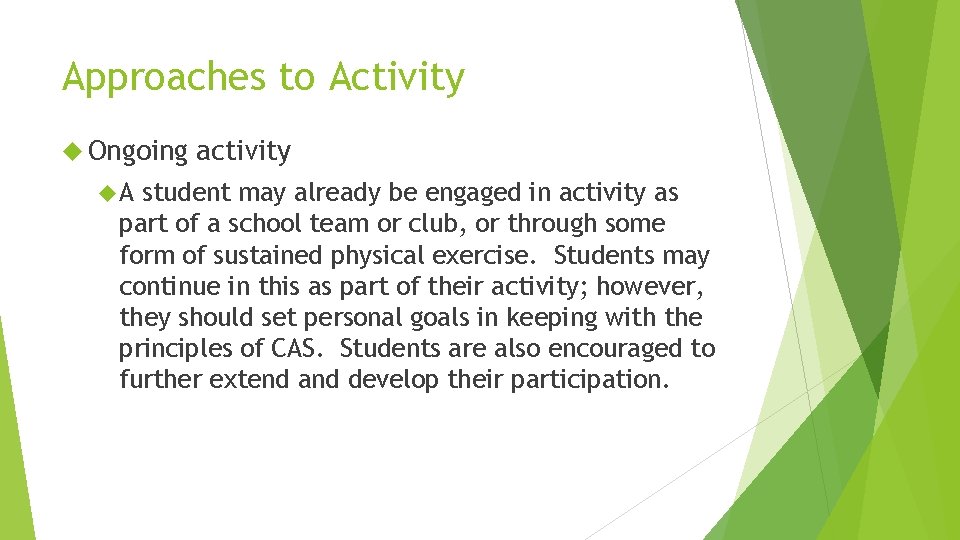 Approaches to Activity

Ongoing activity

A student may already be engaged in activity as part of a school team or club, or through some form of sustained physical exercise.  Students may continue in this as part of their activity; however, they should set personal goals in keeping with the principles of CAS.  Students are also encouraged to further extend and develop their participation.